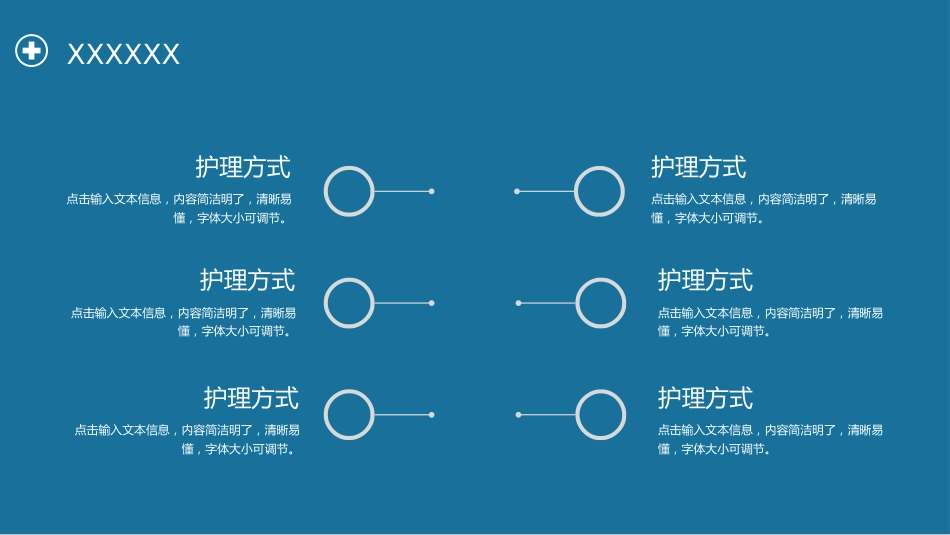 XXXXXX

护理方式
点击输入文本信息，内容简洁明了，清晰易懂，字体大小可调节。

护理方式
点击输入文本信息，内容简洁明了，清晰易懂，字体大小可调节。

护理方式
点击输入文本信息，内容简洁明了，清晰易懂，字体大小可调节。

护理方式
点击输入文本信息，内容简洁明了，清晰易懂，字体大小可调节。

护理方式
点击输入文本信息，内容简洁明了，清晰易懂，字体大小可调节。

护理方式
点击输入文本信息，内容简洁明了，清晰易懂，字体大小可调节。